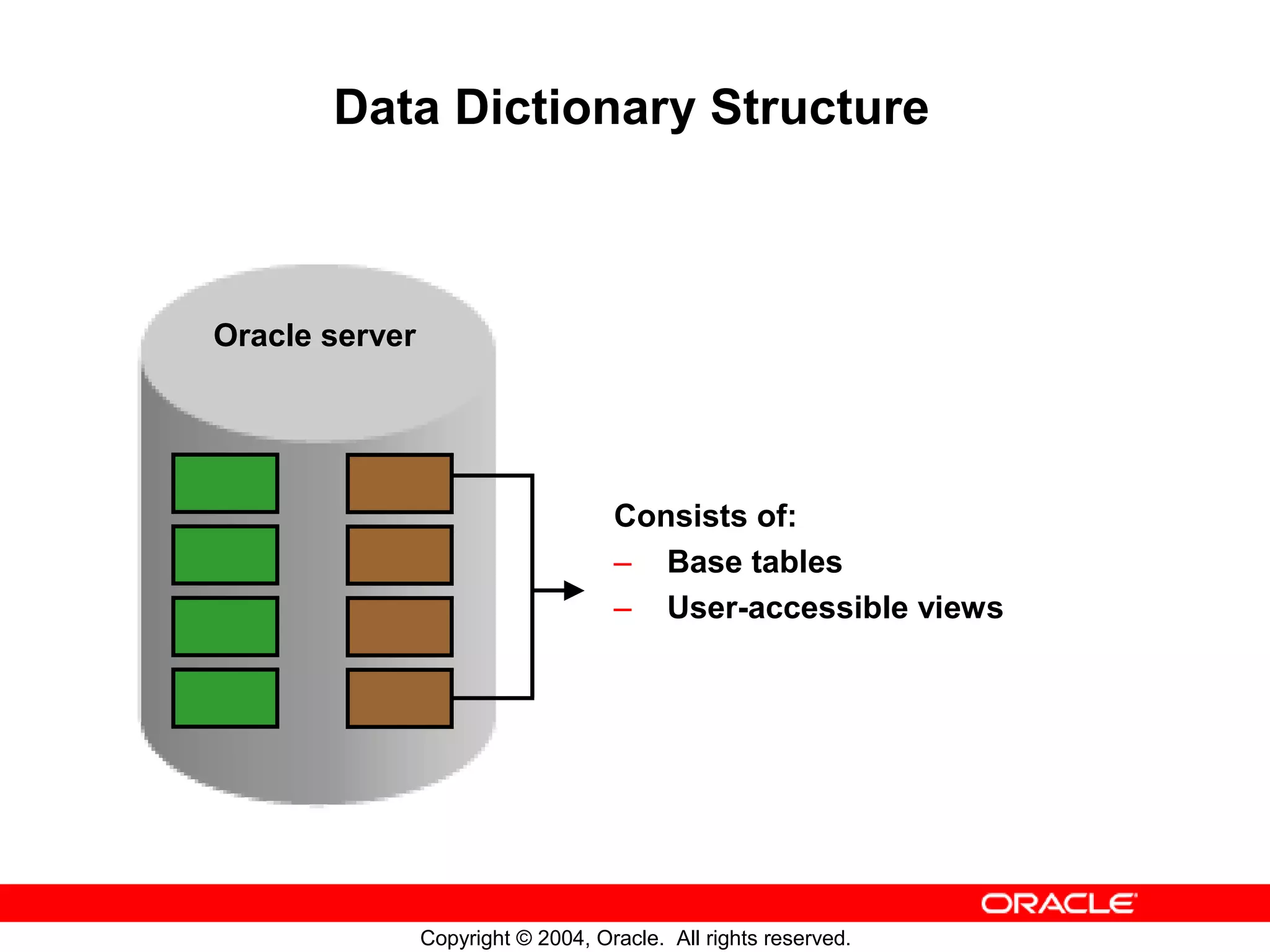 Data Dictionary Structure

Oracle server

Consists of:
– Base tables
– User-accessible views

ORACLE

Copyright © 2004, Oracle. All rights reserved.